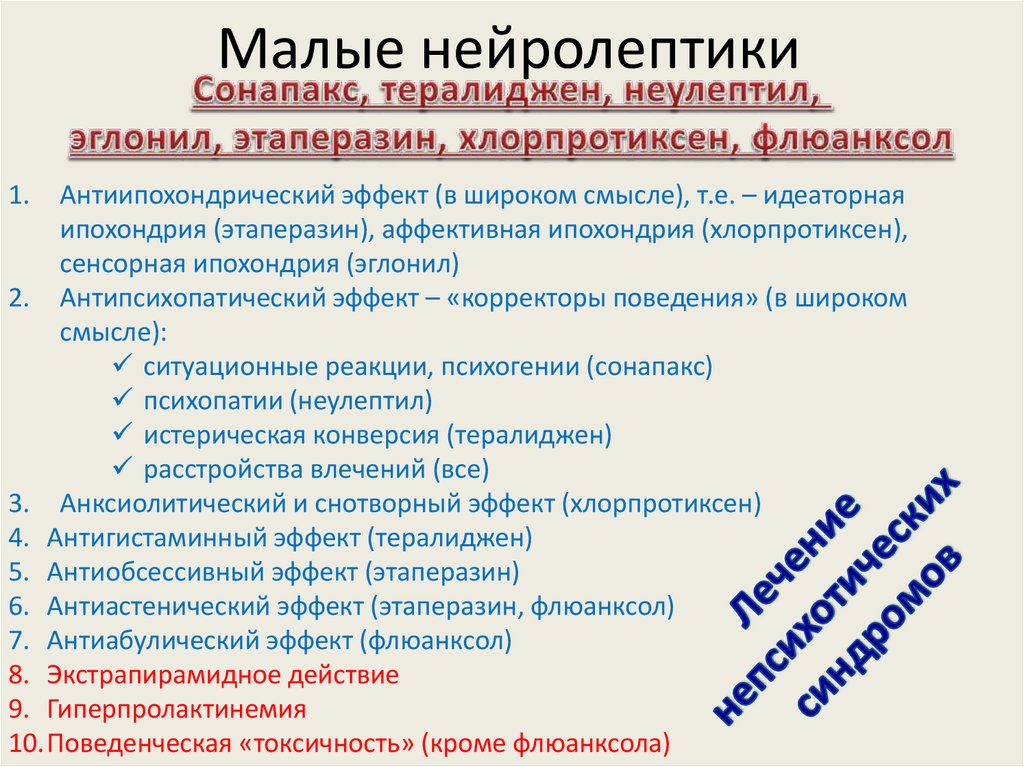 Малые нейролептики

Сонапакс, тералиджен, неулептил, эглонил, этаперазин, хлорпротиксен, флюанксол

1. Антиипохондрический эффект (в широком смысле), т.е. – идеаторная ипохондрия (этаперазин), аффективная ипохондрия (хлорпротиксен), сенсорная ипохондрия (эглонил)
2. Антипсихопатический эффект – «корректоры поведения» (в широком смысле):
✓ ситуационные реакции, психогении (сонапакс)
✓ психопатии (неулептил)
✓ истерическая конверсия (тералиджен)
✓ расстройства влечений (все)
3. Анксиолитический и снотворный эффект (хлорпротиксен)
4. Антигистаминный эффект (тералиджен)
5. Антиобсессивный эффект (этаперазин)
6. Антиастенический эффект (этаперазин, флюанксол)
7. Антиабулический эффект (флюанксол)
8. Экстрапирамидное действие
9. Гиперпролактинемия
10. Поведенческая «токсичность» (кроме флюанксола)

Лечение непсихотических синдромов